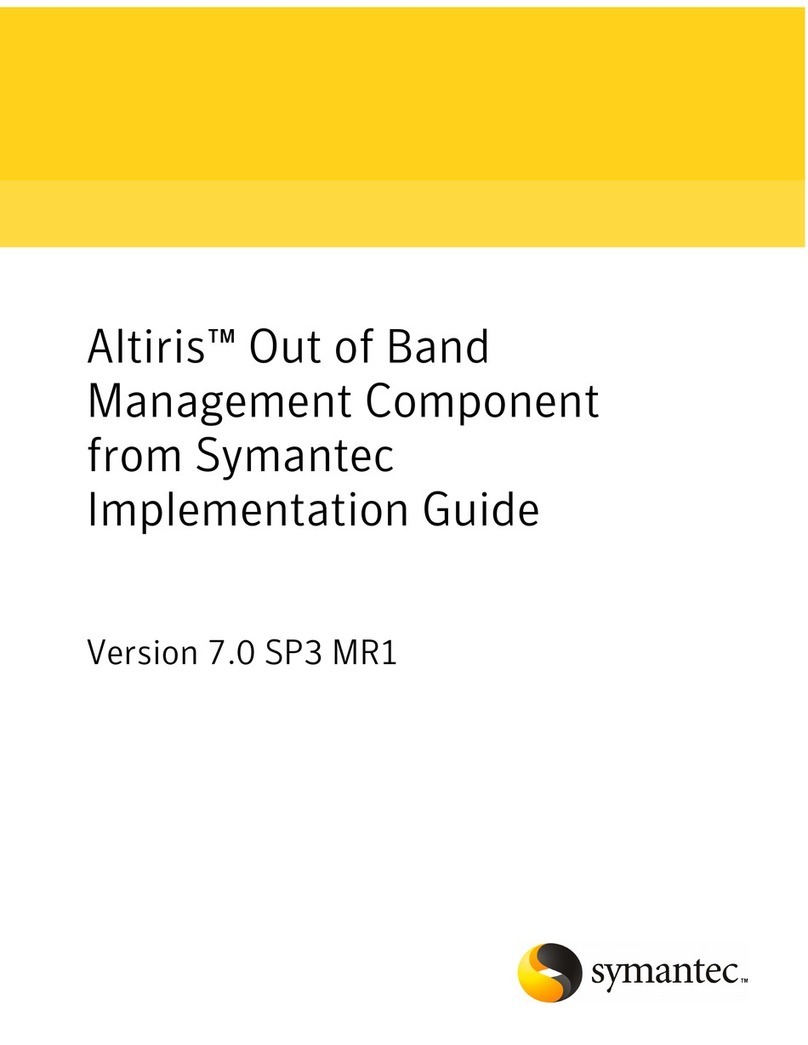 Altiris™ Out of Band Management Component from Symantec Implementation Guide

Version 7.0 SP3 MR1

symantec™